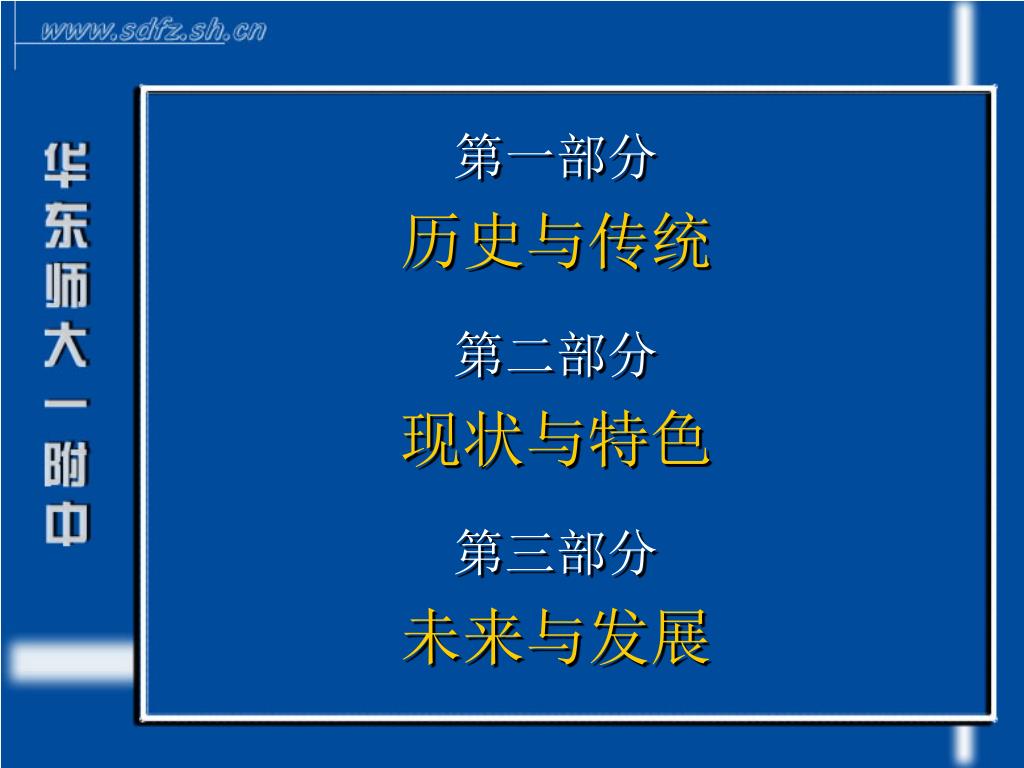 www.sdfz.sh.cn

华东师大一附中

第一部分

历史与传统

第二部分

现状与特色

第三部分

未来与发展